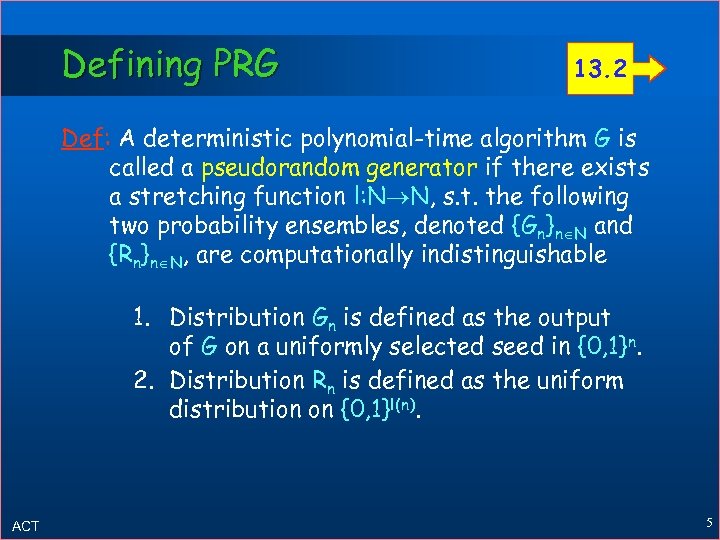 Defining PRG

13.2

Def: A deterministic polynomial-time algorithm $G$ is called a pseudorandom generator if there exists a stretching function $l:N\rightarrow N$, s.t. the following two probability ensembles, denoted $\{G_n\}_{n\in N}$ and $\{R_n\}_{n\in N}$, are computationally indistinguishable

1. Distribution $G_n$ is defined as the output of $G$ on a uniformly selected seed in $\{0,1\}^n$.
2. Distribution $R_n$ is defined as the uniform distribution on $\{0,1\}^{l(n)}$.

ACT

5